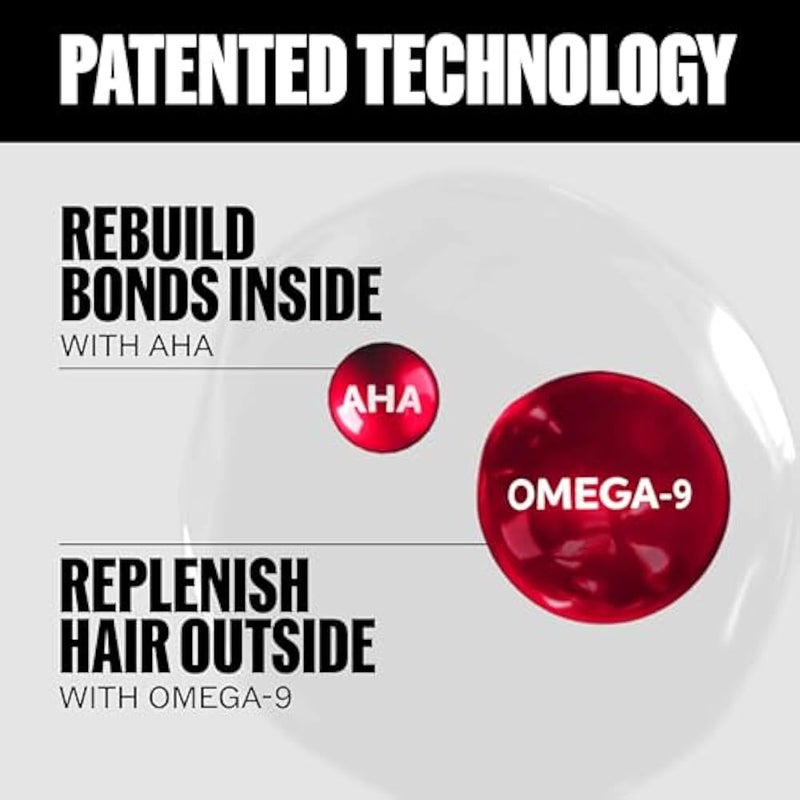 PATENTED TECHNOLOGY

REBUILD
BONDS INSIDE
WITH AHA

AHA

OMEGA-9

REPLENISH
HAIR OUTSIDE
WITH OMEGA-9